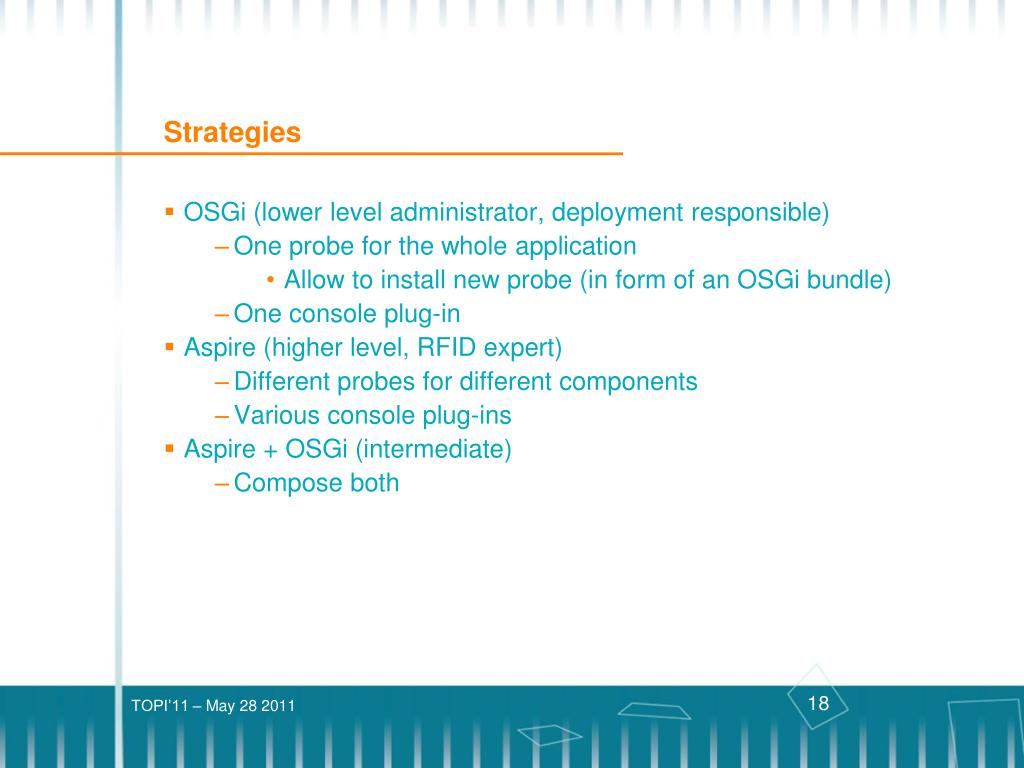 Strategies

▪ OSGi (lower level administrator, deployment responsible)
– One probe for the whole application
• Allow to install new probe (in form of an OSGi bundle)
– One console plug-in
▪ Aspire (higher level, RFID expert)
– Different probes for different components
– Various console plug-ins
▪ Aspire + OSGi (intermediate)
– Compose both

TOPI'11 – May 28 2011

18